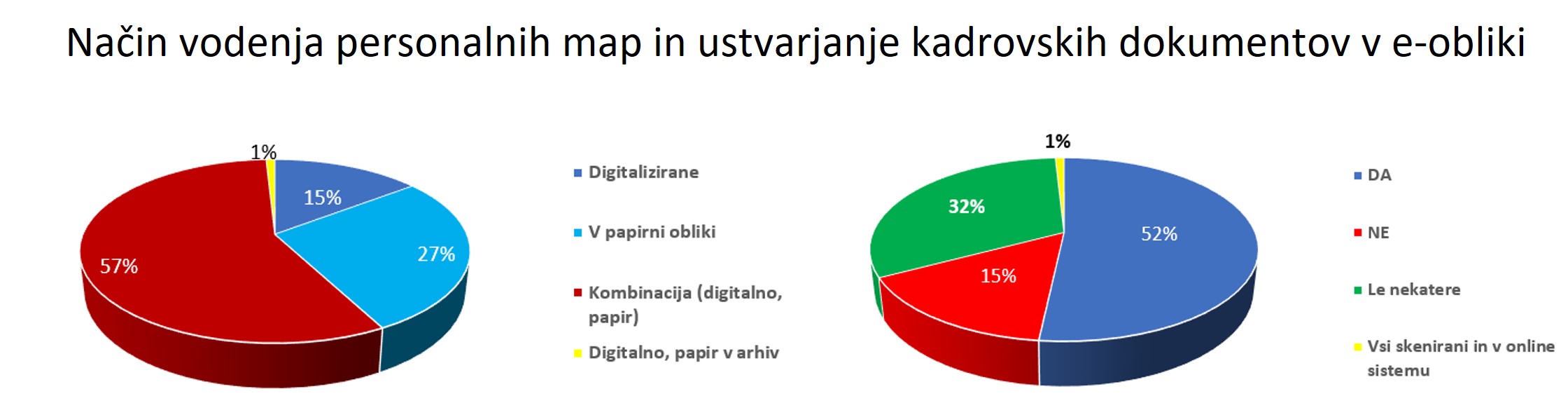 Način vodenja personalnih map in ustvarjanje kadrovskih dokumentov v e-obliki

1%
15%
27%
57%

Digitalizirane
V papirni obliki
Kombinacija (digitalno, papir)
Digitalno, papir v arhiv

1%
32%
52%
15%

DA
NE
Le nekatere
Vsi skenirani in v online sistemu